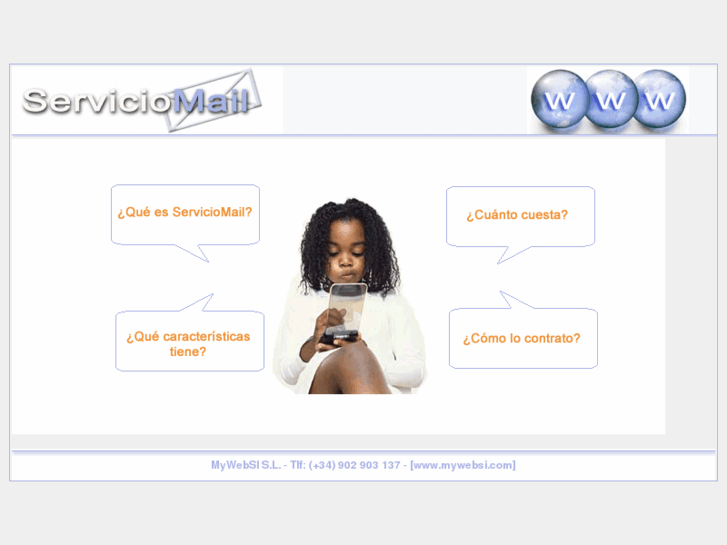 ServicioMail

W W W

¿Qué es ServicioMail?

¿Cuánto cuesta?

¿Qué características tiene?

¿Cómo lo contrato?

MyWebSI S.L. - Tlf: (+34) 902 903 137 - [www.mywebsi.com]